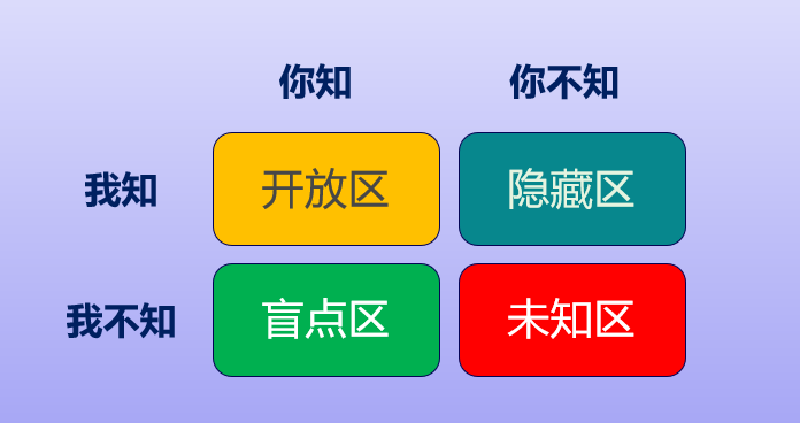 |  | 你知 | 你不知 |
|---|---|---|
| 我知 | 开放区 | 隐藏区 |
| 我不知 | 盲点区 | 未知区 |